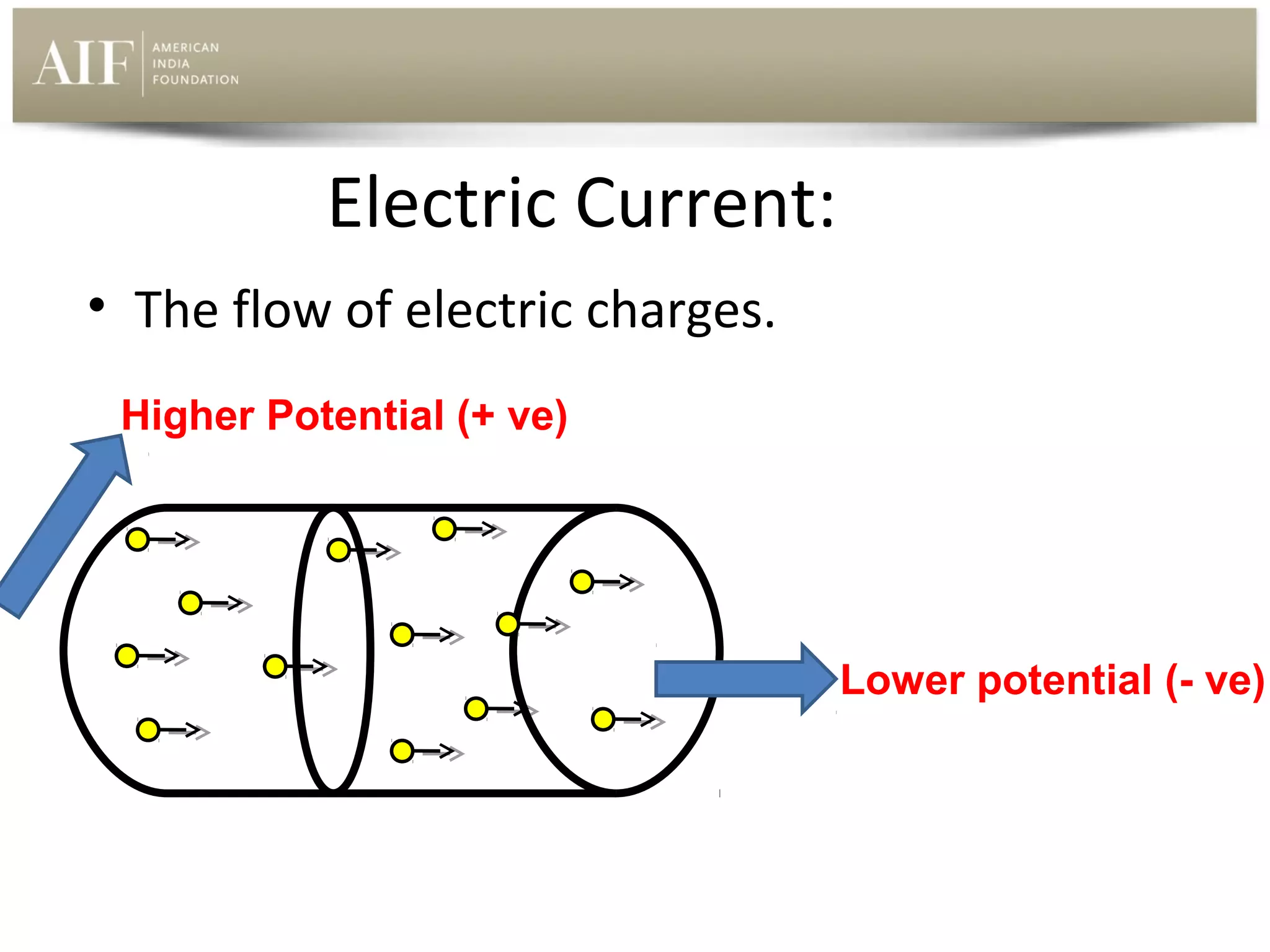 AIF AMERICAN INDIA FOUNDATION

Electric Current:

• The flow of electric charges.

Higher Potential (+ ve)

Lower potential (- ve)